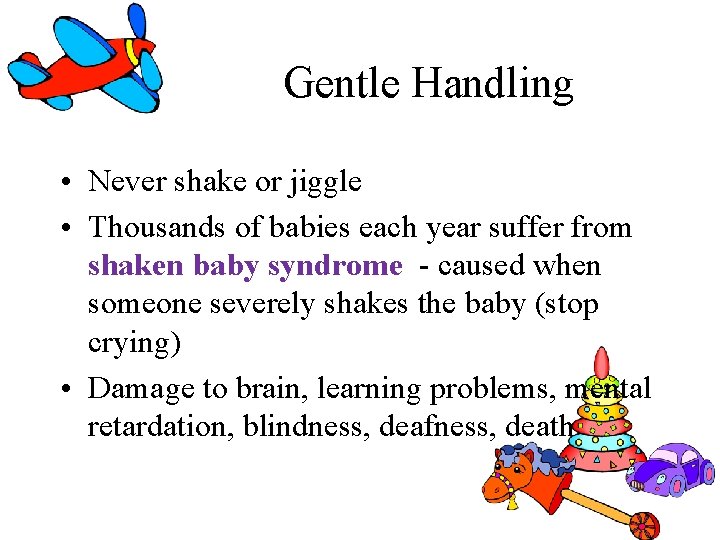 Gentle Handling

• Never shake or jiggle

• Thousands of babies each year suffer from shaken baby syndrome - caused when someone severely shakes the baby (stop crying)

• Damage to brain, learning problems, mental retardation, blindness, deafness, death